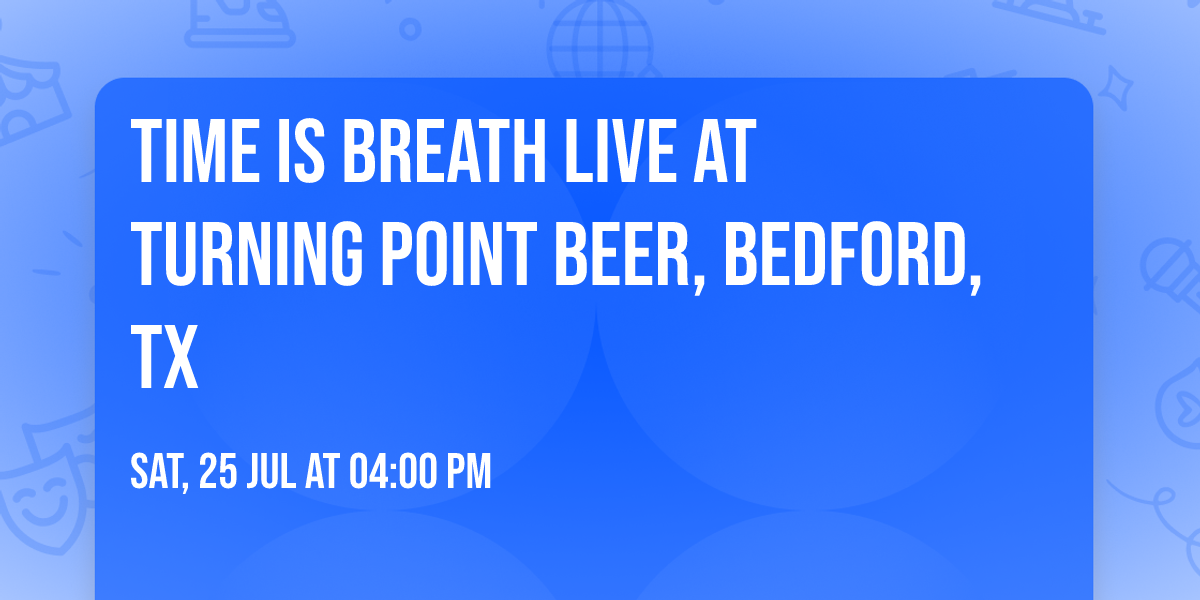 TIME IS BREATH LIVE AT TURNING POINT BEER, BEDFORD, TX

SAT, 25 JUL AT 04:00 PM